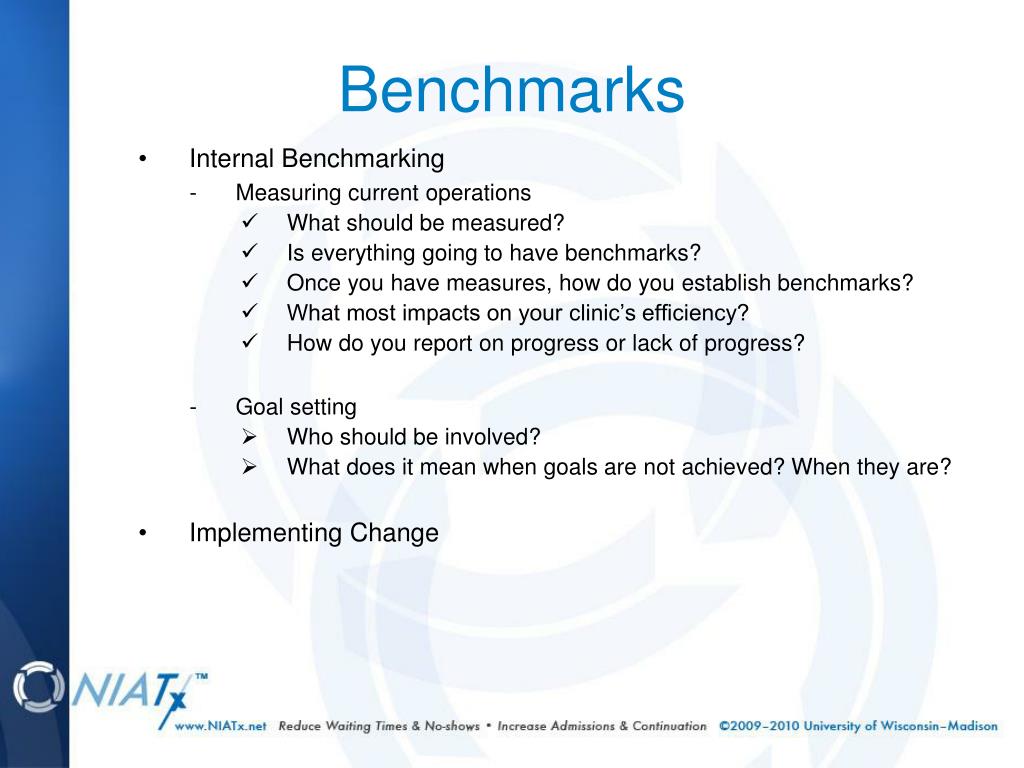 Benchmarks

• Internal Benchmarking

- Measuring current operations

✓ What should be measured?

✓ Is everything going to have benchmarks?

✓ Once you have measures, how do you establish benchmarks?

✓ What most impacts on your clinic's efficiency?

✓ How do you report on progress or lack of progress?

- Goal setting

➢ Who should be involved?

➢ What does it mean when goals are not achieved? When they are?

• Implementing Change

NIATx™

www.NIATx.net Reduce Waiting Times & No-shows • Increase Admissions & Continuation ©2009–2010 University of Wisconsin–Madison